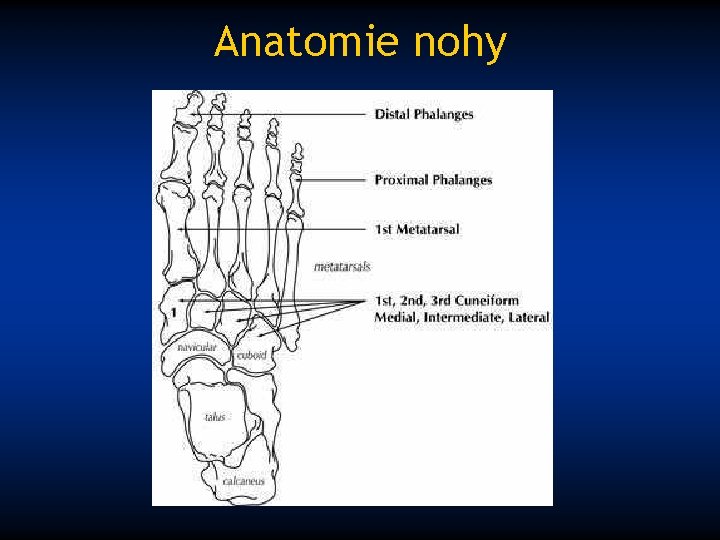 Anatomie nohy

Distal Phalanges

Proximal Phalanges

1st Metatarsal

metatarsals

1st, 2nd, 3rd Cuneiform
Medial, Intermediate, Lateral

1

navicular

cuboid

talus

calcaneus